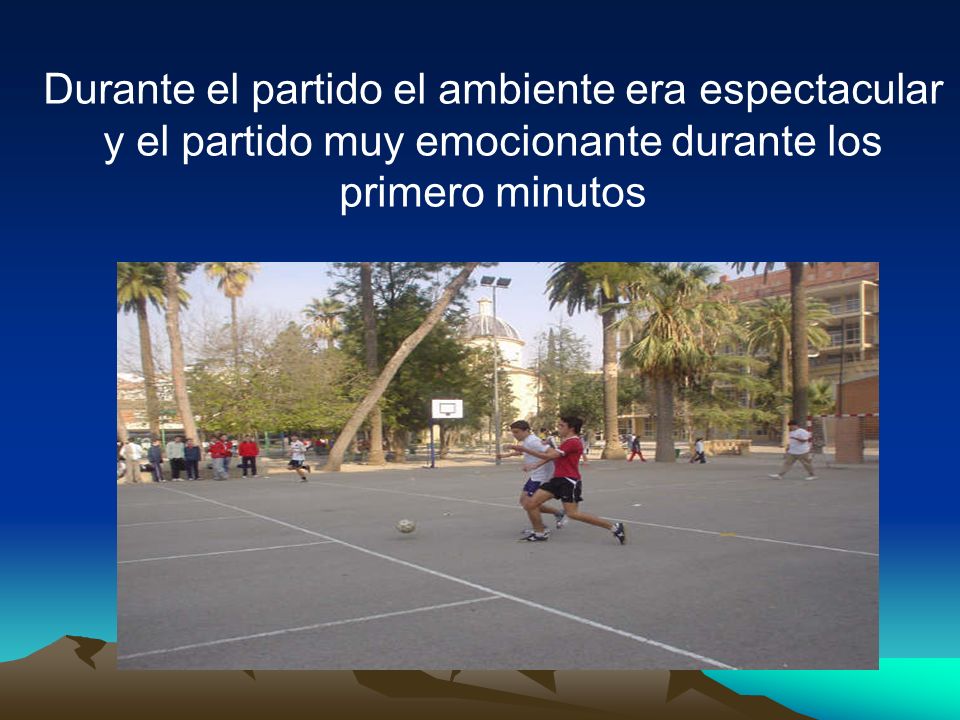 Durante el partido el ambiente era espectacular y el partido muy emocionante durante los primero minutos